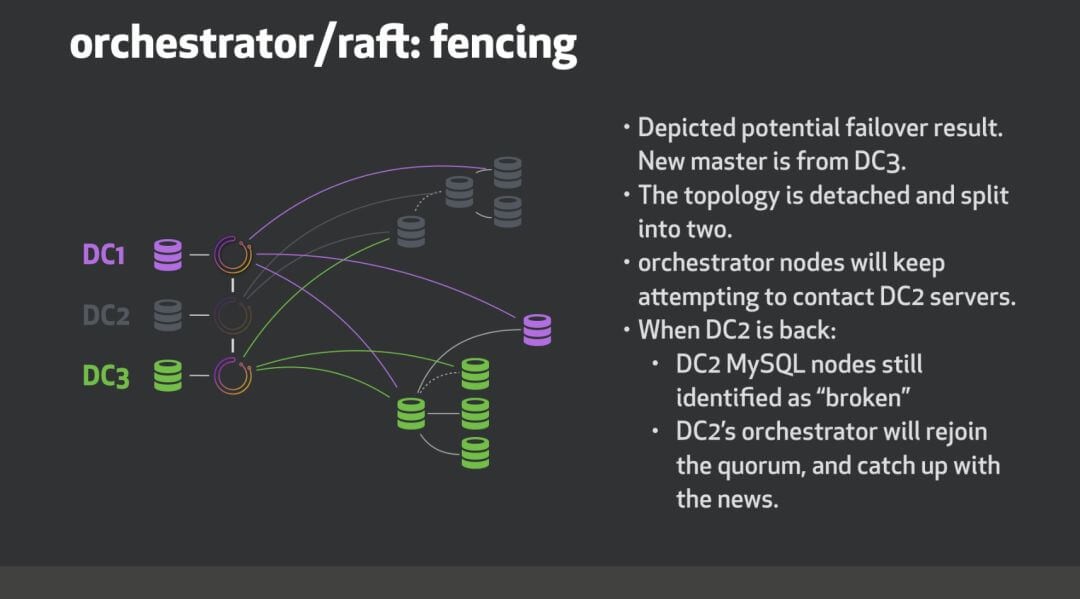 orchestrator/raft: fencing

DC1
DC2
DC3

• Depicted potential failover result. New master is from DC3.
• The topology is detached and split into two.
• orchestrator nodes will keep attempting to contact DC2 servers.
• When DC2 is back:
  • DC2 MySQL nodes still identified as “broken”
  • DC2’s orchestrator will rejoin the quorum, and catch up with the news.